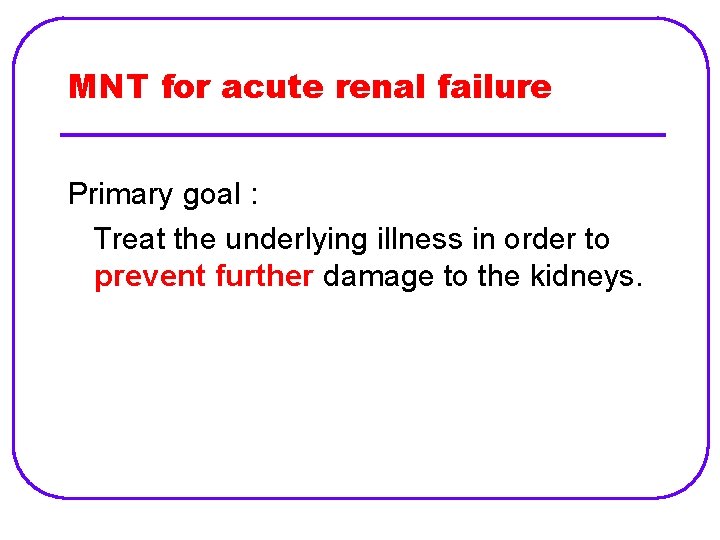 MNT for acute renal failure

Primary goal :

Treat the underlying illness in order to prevent further damage to the kidneys.